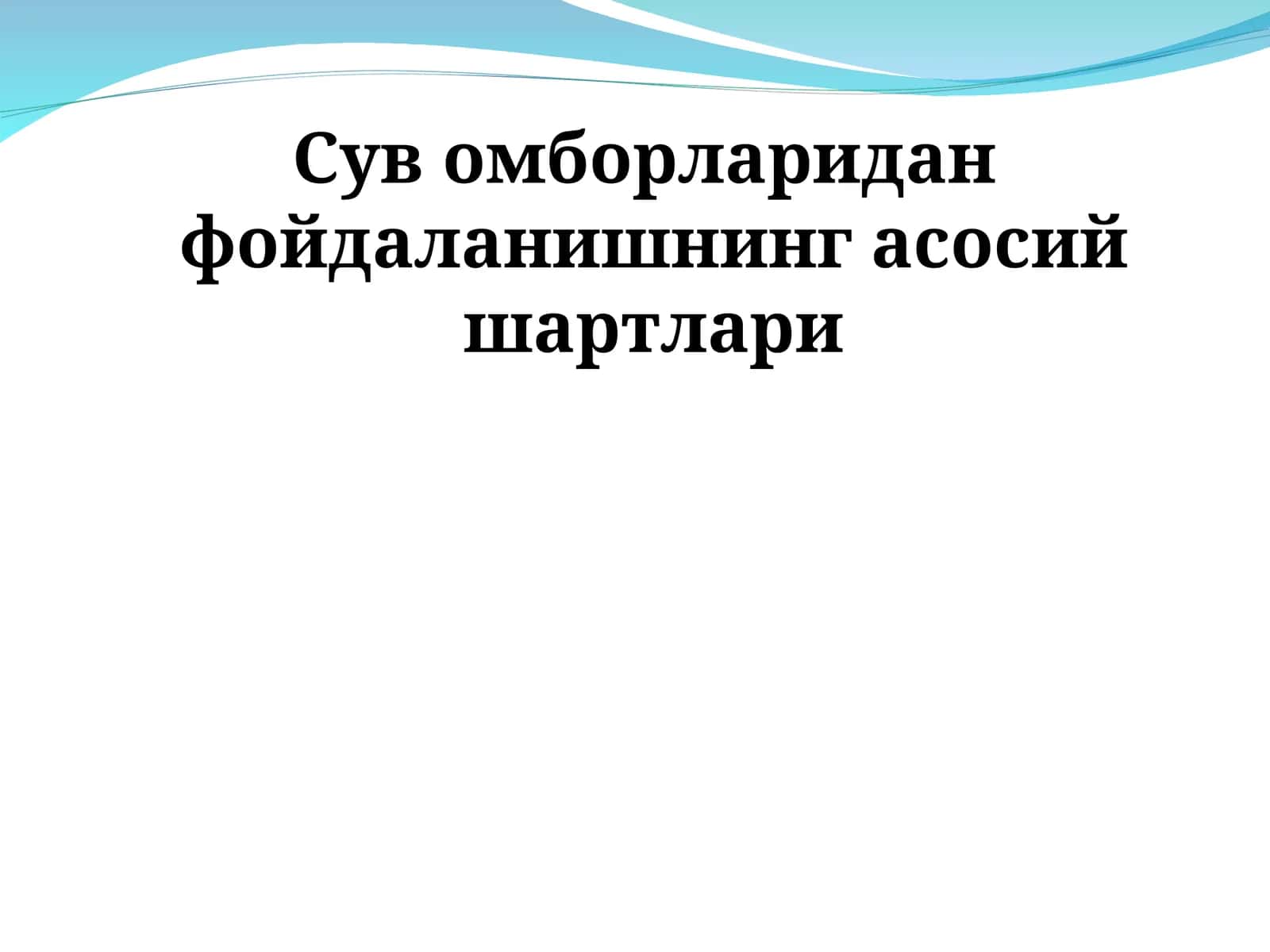 Сув омборларидан фойдаланишнинг асосий шартлари